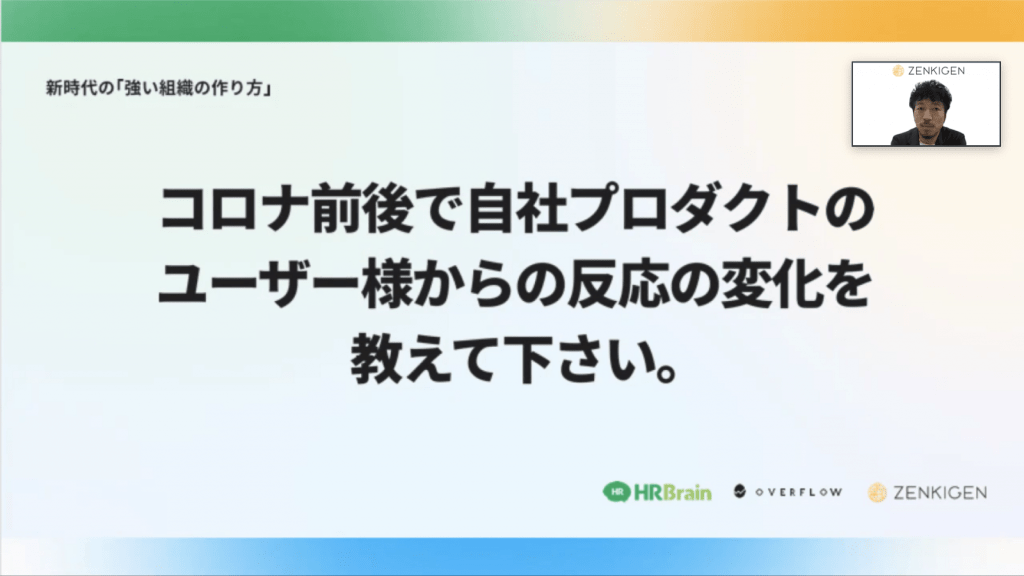 新時代の「強い組織の作り方」

ZENKIGEN

コロナ前後で自社プロダクトのユーザー様からの反応の変化を教えて下さい。

HR HRBrain OVERFLOW ZENKIGEN